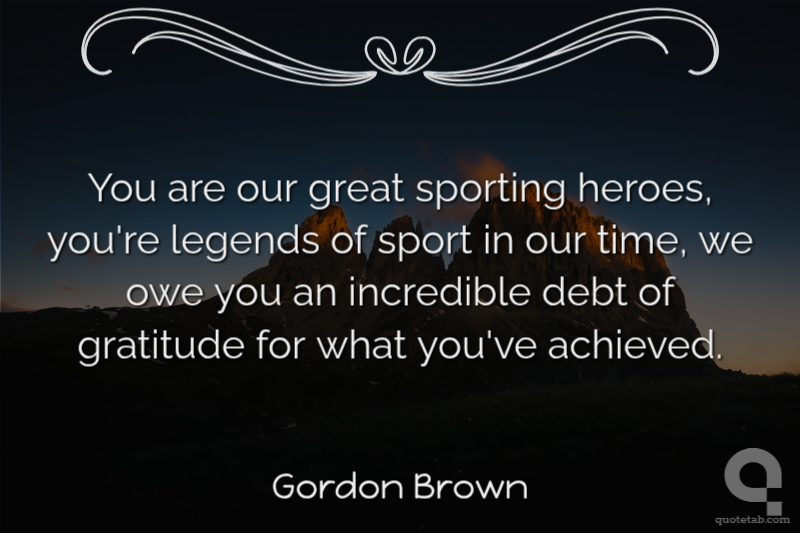 You are our great sporting heroes, you're legends of sport in our time, we owe you an incredible debt of gratitude for what you've achieved.

Gordon Brown

quotetab.com